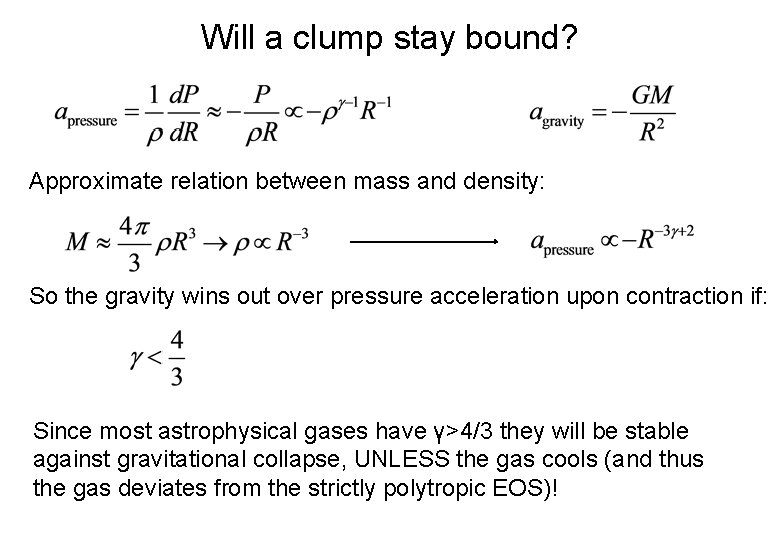 Will a clump stay bound?

$a_{\text{pressure}} = \frac{1}{\rho}\frac{dP}{dR} \approx -\frac{P}{\rho R} \propto -\rho^{\gamma-1}R^{-1}$

$a_{\text{gravity}} = -\frac{GM}{R^2}$

Approximate relation between mass and density:

$M \approx \frac{4\pi}{3}\rho R^3 \rightarrow \rho \propto R^{-3}$ $\longrightarrow$ $a_{\text{pressure}} \propto -R^{-3\gamma+2}$

So the gravity wins out over pressure acceleration upon contraction if:

$\gamma < \frac{4}{3}$

Since most astrophysical gases have γ>4/3 they will be stable against gravitational collapse, UNLESS the gas cools (and thus the gas deviates from the strictly polytropic EOS)!